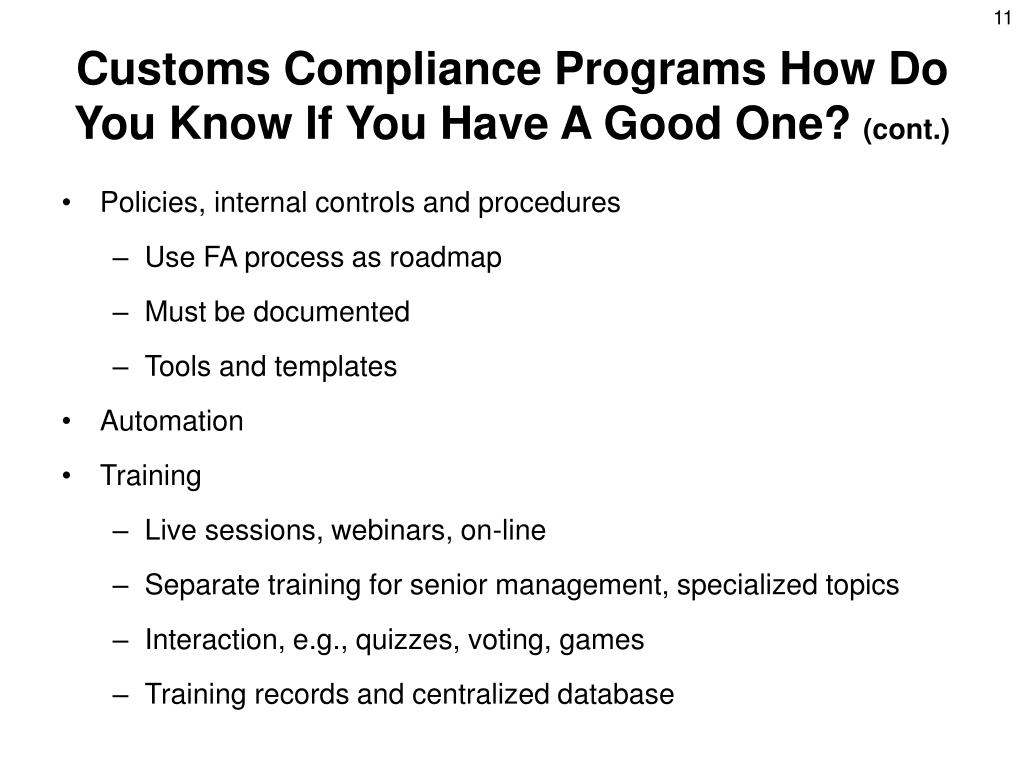 11

Customs Compliance Programs How Do You Know If You Have A Good One? (cont.)

• Policies, internal controls and procedures
– Use FA process as roadmap
– Must be documented
– Tools and templates
• Automation
• Training
– Live sessions, webinars, on-line
– Separate training for senior management, specialized topics
– Interaction, e.g., quizzes, voting, games
– Training records and centralized database